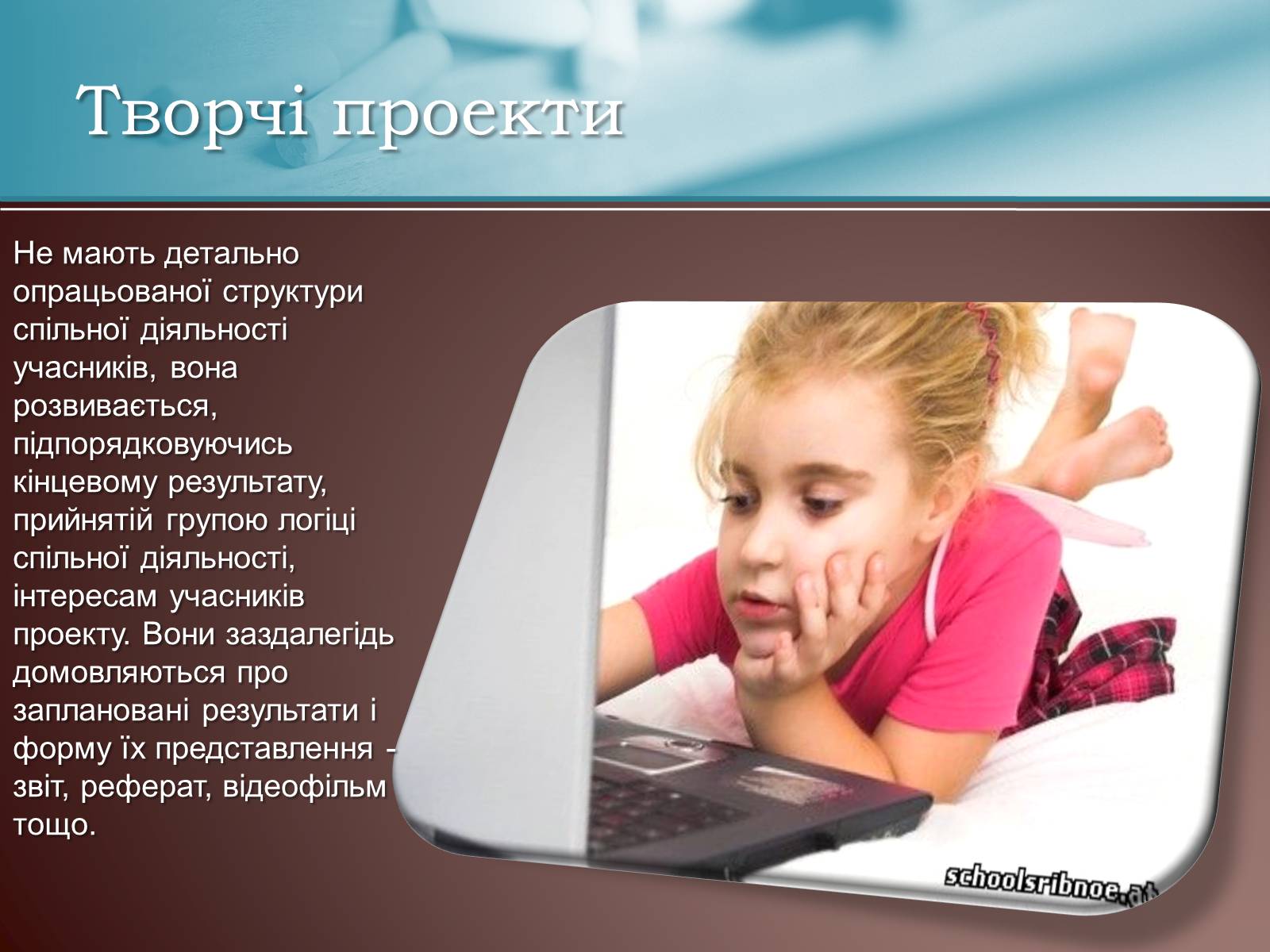 Творчі проекти

Не мають детально опрацьованої структури спільної діяльності учасників, вона розвивається, підпорядковуючись кінцевому результату, прийнятій групою логіці спільної діяльності, інтересам учасників проекту. Вони заздалегідь домовляються про заплановані результати і форму їх представлення - звіт, реферат, відеофільм тощо.

schoolsribnoe.at